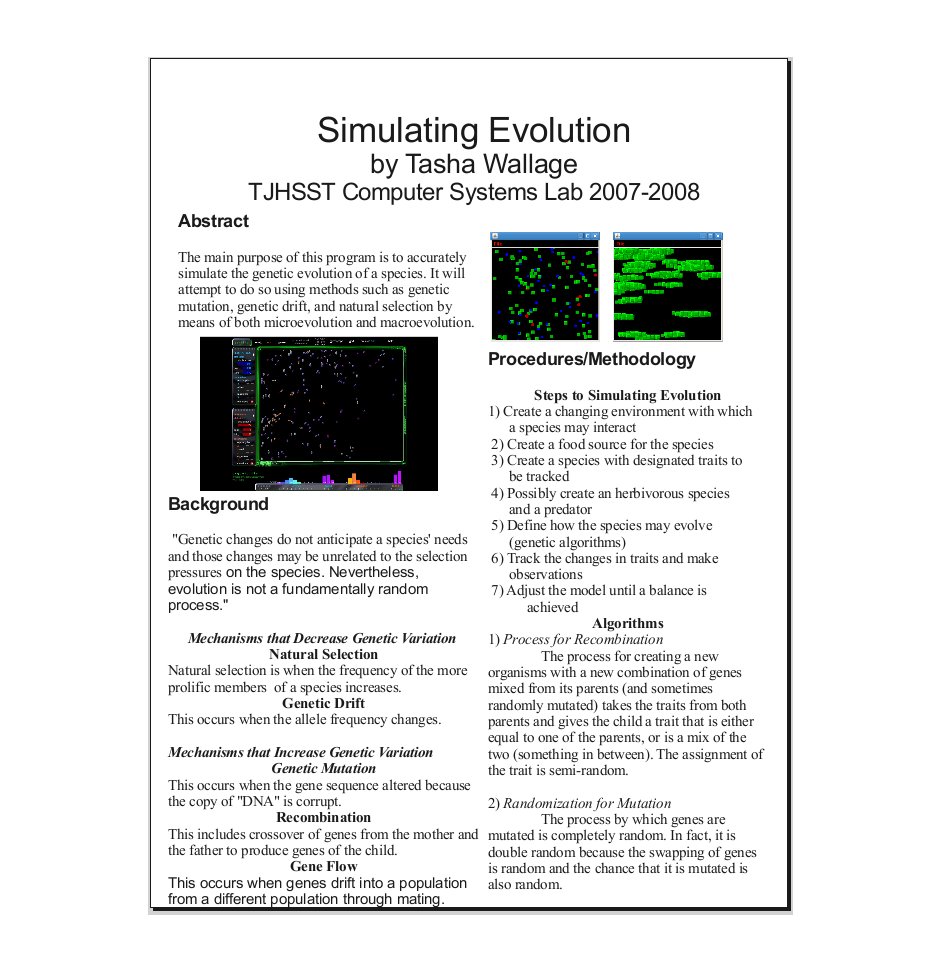 Simulating Evolution
by Tasha Wallage
TJHSST Computer Systems Lab 2007-2008

Abstract

The main purpose of this program is to accurately simulate the genetic evolution of a species. It will attempt to do so using methods such as genetic mutation, genetic drift, and natural selection by means of both microevolution and macroevolution.

Background

"Genetic changes do not anticipate a species' needs and those changes may be unrelated to the selection pressures on the species. Nevertheless, evolution is not a fundamentally random process."

Mechanisms that Decrease Genetic Variation
Natural Selection
Natural selection is when the frequency of the more prolific members of a species increases.
Genetic Drift
This occurs when the allele frequency changes.

Mechanisms that Increase Genetic Variation
Genetic Mutation
This occurs when the gene sequence altered because the copy of "DNA" is corrupt.
Recombination
This includes crossover of genes from the mother and the father to produce genes of the child.
Gene Flow
This occurs when genes drift into a population from a different population through mating.

Procedures/Methodology

Steps to Simulating Evolution
1) Create a changing environment with which a species may interact
2) Create a food source for the species
3) Create a species with designated traits to be tracked
4) Possibly create an herbivorous species and a predator
5) Define how the species may evolve (genetic algorithms)
6) Track the changes in traits and make observations
7) Adjust the model until a balance is achieved
Algorithms
1) Process for Recombination
The process for creating a new organisms with a new combination of genes mixed from its parents (and sometimes randomly mutated) takes the traits from both parents and gives the child a trait that is either equal to one of the parents, or is a mix of the two (something in between). The assignment of the trait is semi-random.

2) Randomization for Mutation
The process by which genes are mutated is completely random. In fact, it is double random because the swapping of genes is random and the chance that it is mutated is also random.